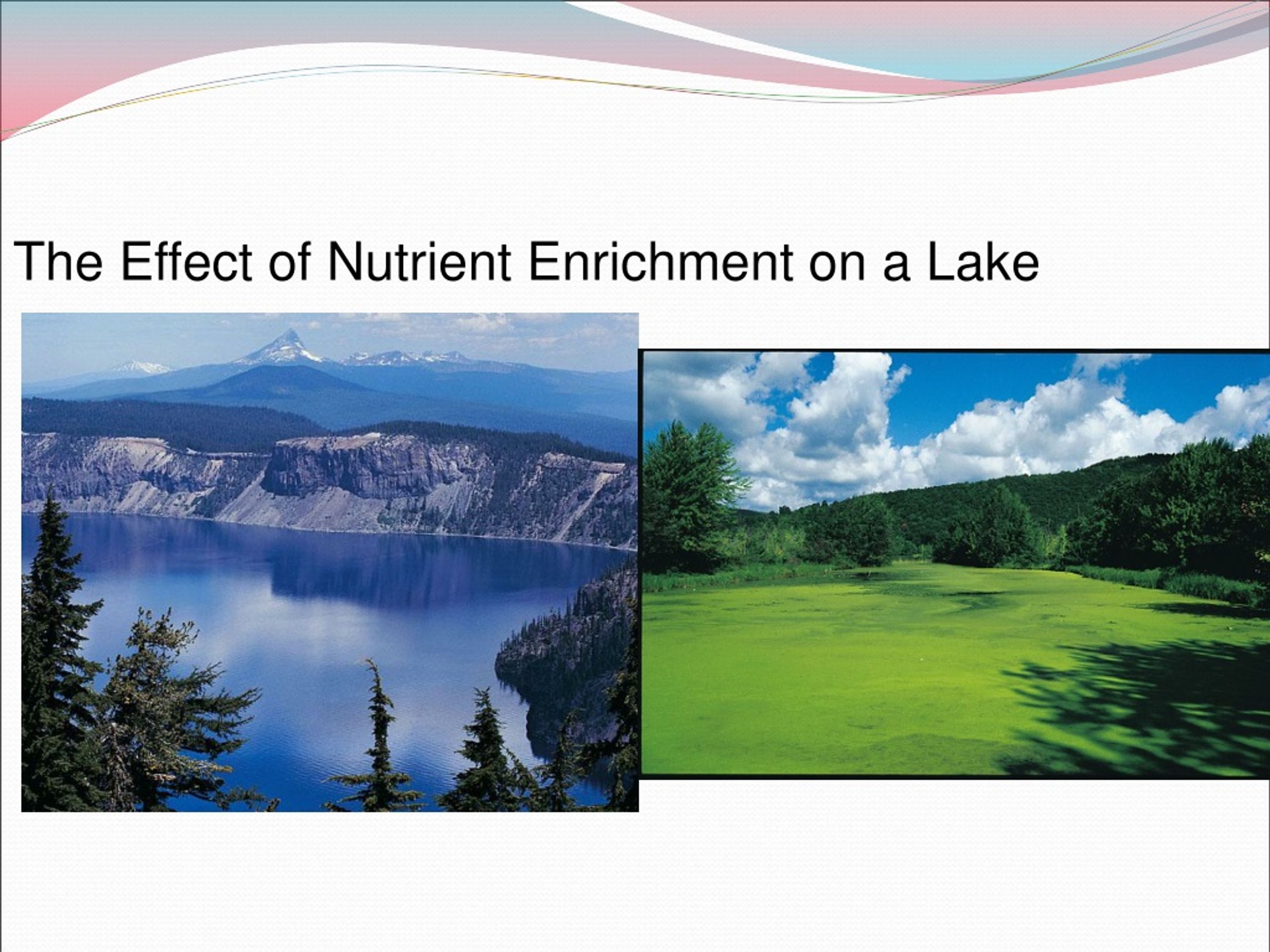 The Effect of Nutrient Enrichment on a Lake